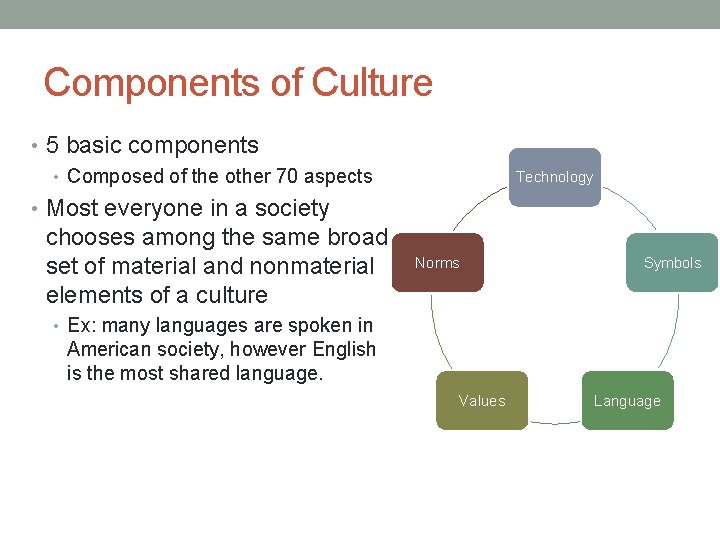 Components of Culture

• 5 basic components
  • Composed of the other 70 aspects
• Most everyone in a society chooses among the same broad set of material and nonmaterial elements of a culture
  • Ex: many languages are spoken in American society, however English is the most shared language.

Technology
Symbols
Language
Values
Norms